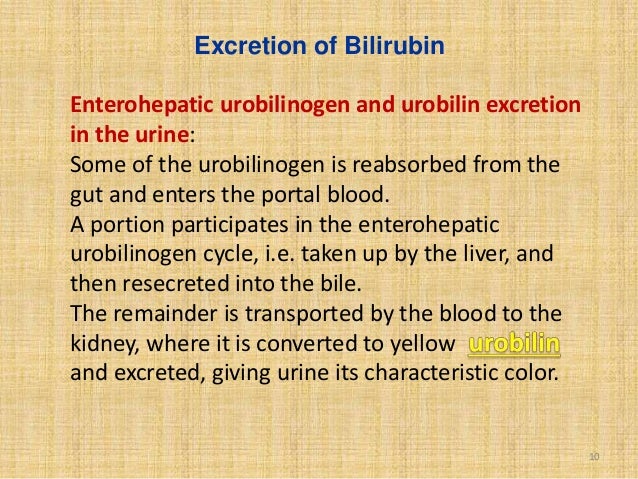 Excretion of Bilirubin

Enterohepatic urobilinogen and urobilin excretion in the urine:
Some of the urobilinogen is reabsorbed from the gut and enters the portal blood.
A portion participates in the enterohepatic urobilinogen cycle, i.e. taken up by the liver, and then resecreted into the bile.
The remainder is transported by the blood to the kidney, where it is converted to yellow urobilin and excreted, giving urine its characteristic color.

10